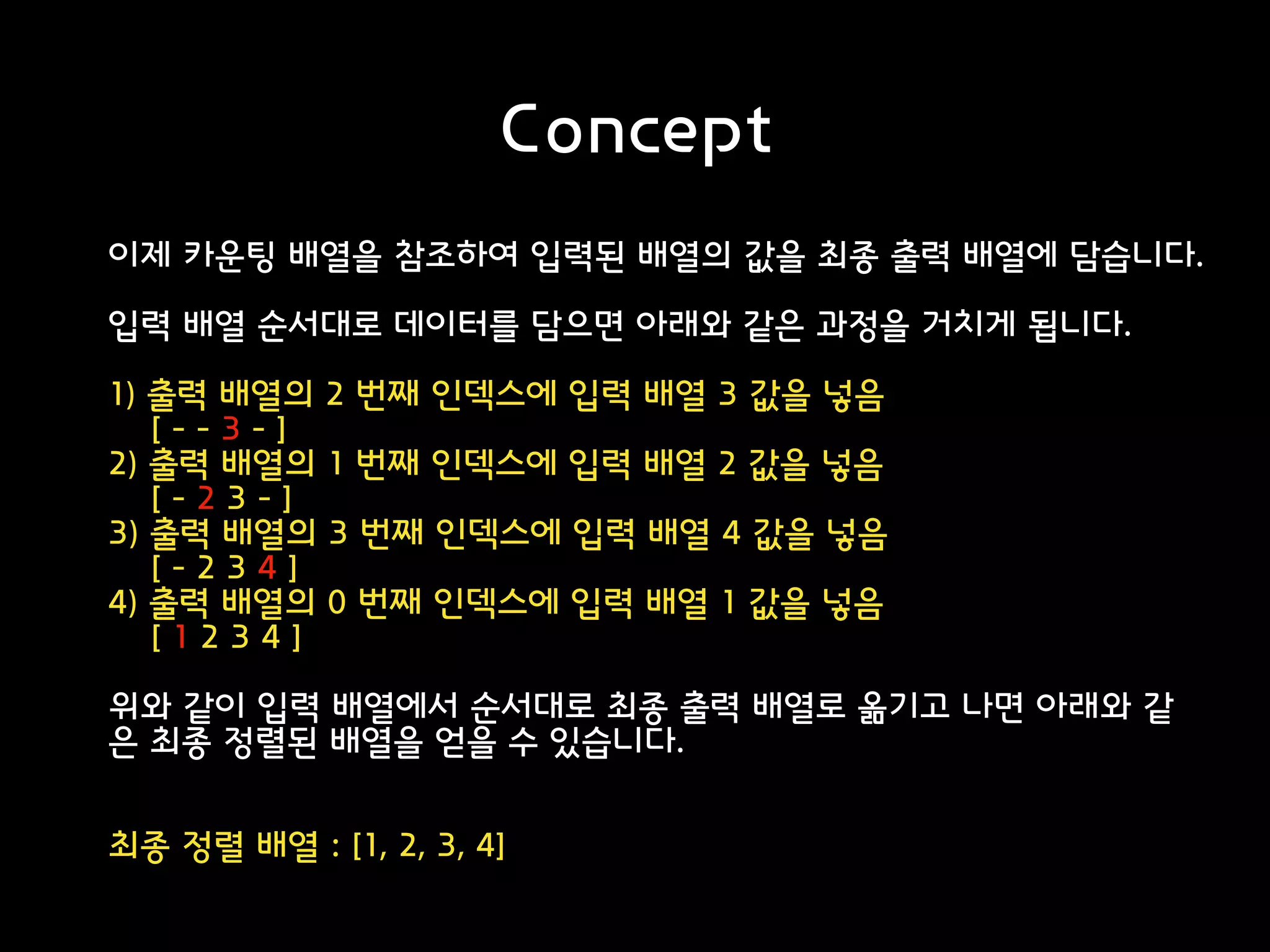 Concept

이제 카운팅 배열을 참조하여 입력된 배열의 값을 최종 출력 배열에 담습니다.

입력 배열 순서대로 데이터를 담으면 아래와 같은 과정을 거치게 됩니다.

1) 출력 배열의 2 번째 인덱스에 입력 배열 3 값을 넣음
[ - - 3 - ]
2) 출력 배열의 1 번째 인덱스에 입력 배열 2 값을 넣음
[ - 2 3 - ]
3) 출력 배열의 3 번째 인덱스에 입력 배열 4 값을 넣음
[ - 2 3 4 ]
4) 출력 배열의 0 번째 인덱스에 입력 배열 1 값을 넣음
[ 1 2 3 4 ]

위와 같이 입력 배열에서 순서대로 최종 출력 배열로 옮기고 나면 아래와 같은 최종 정렬된 배열을 얻을 수 있습니다.

최종 정렬 배열 : [1, 2, 3, 4]